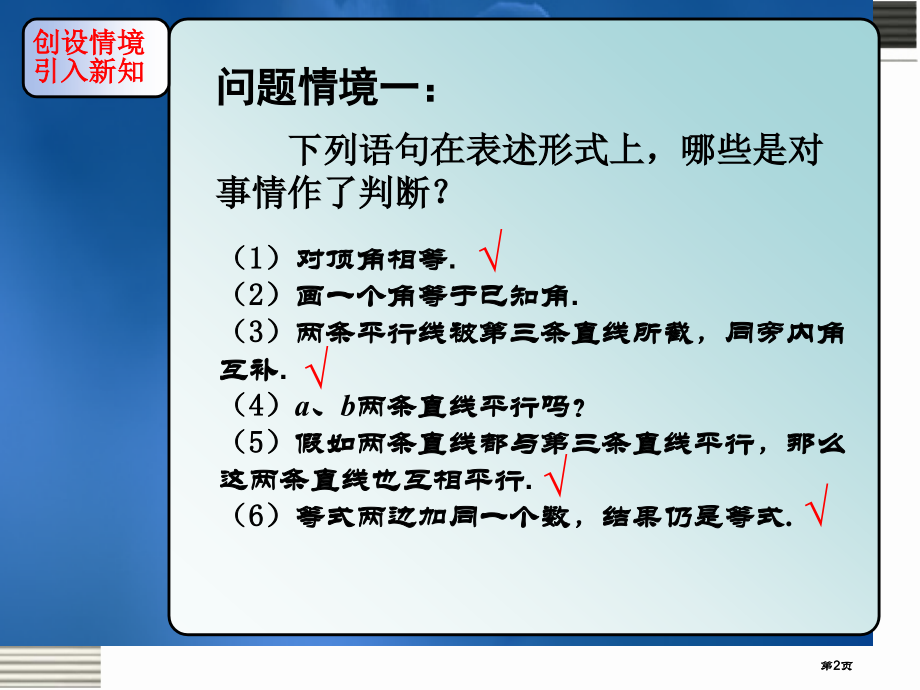 创设情境
引入新知

问题情境一：

下列语句在表述形式上，哪些是对事情作了判断？

（1）对顶角相等. √
（2）画一个角等于已知角.
（3）两条平行线被第三条直线所截，同旁内角互补. √
（4）$a$、$b$两条直线平行吗？
（5）假如两条直线都与第三条直线平行，那么这两条直线也互相平行. √
（6）等式两边加同一个数，结果仍是等式. √

第2页